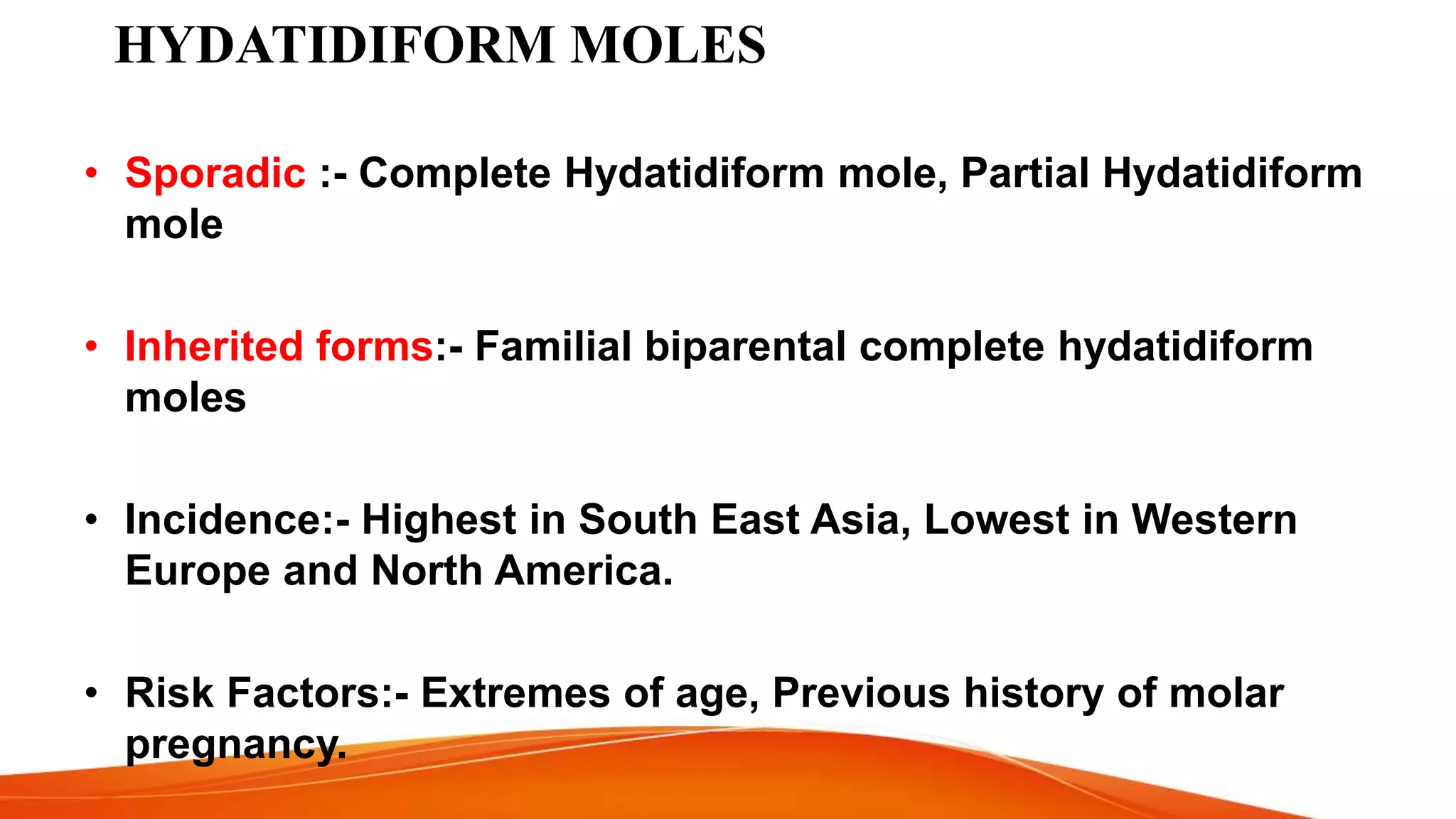 HYDATIDIFORM MOLES

• Sporadic :- Complete Hydatidiform mole, Partial Hydatidiform mole

• Inherited forms:- Familial biparental complete hydatidiform moles

• Incidence:- Highest in South East Asia, Lowest in Western Europe and North America.

• Risk Factors:- Extremes of age, Previous history of molar pregnancy.